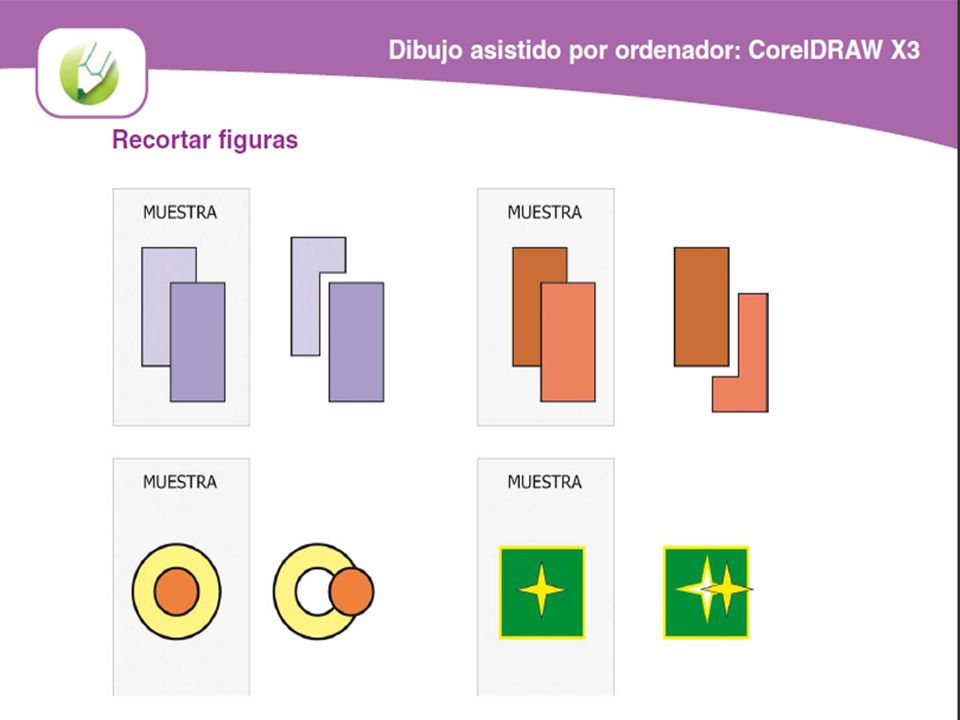 Dibujo asistido por ordenador: CorelDRAW X3

Recortar figuras

MUESTRA

MUESTRA

MUESTRA

MUESTRA